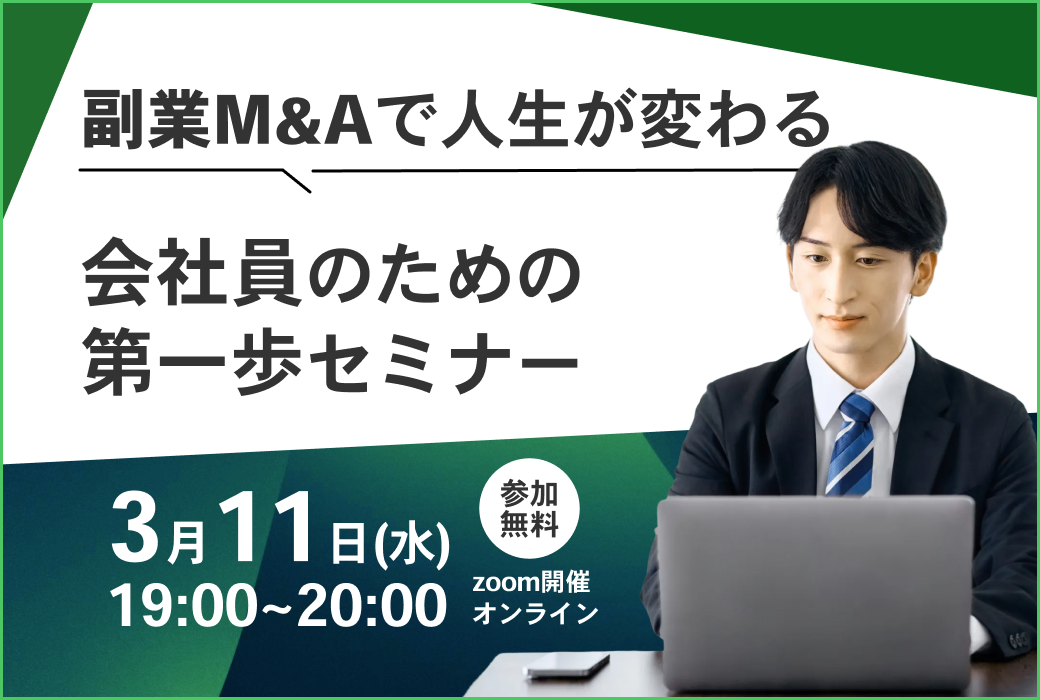 副業M&Aで人生が変わる

会社員のための
第一歩セミナー

3月11日(水)
19:00~20:00

参加
無料

zoom開催
オンライン